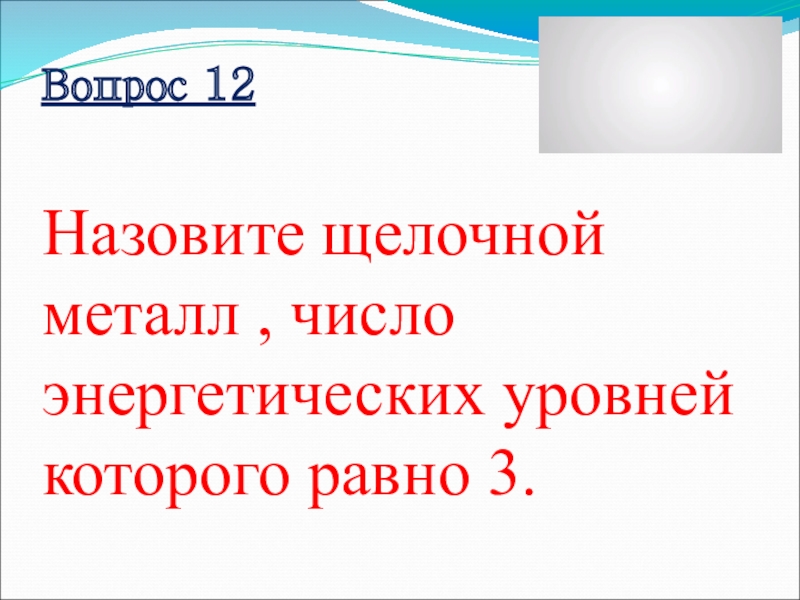 Вопрос 12

Назовите щелочной металл , число энергетических уровней которого равно 3.